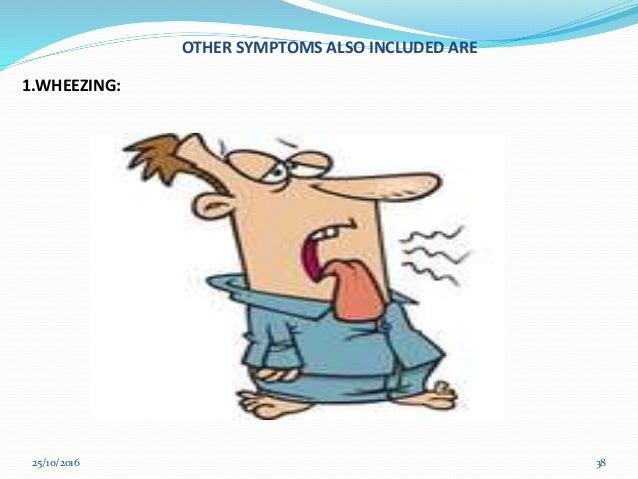 OTHER SYMPTOMS ALSO INCLUDED ARE

1.WHEEZING:

25/10/2016

38